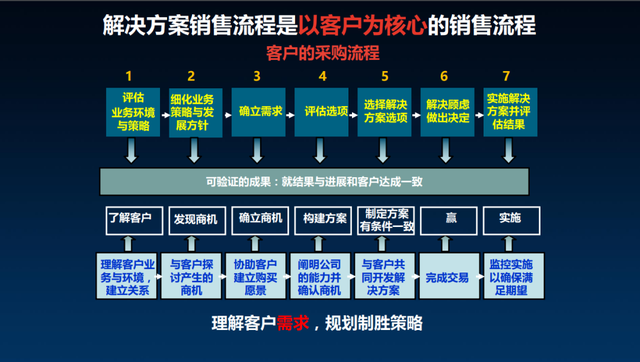 解决方案销售流程是以客户为核心的销售流程

客户的采购流程

1
评估业务环境与策略

2
细化业务策略与发展方针

3
确立需求

4
评估选项

5
选择解决方案选项

6
解决顾虑做出决定

7
实施解决方案并评估结果

可验证的成果：就结果与进展和客户达成一致

了解客户

发现商机

确立商机

构建方案

制定方案有条件一致

赢

实施

理解客户业务与环境，建立关系

与客户探讨产生的商机

协助客户建立购买愿景

阐明公司的能力并确认商机

与客户共同开发解决方案

完成交易

监控实施以确保满足期望

理解客户需求，规划制胜策略